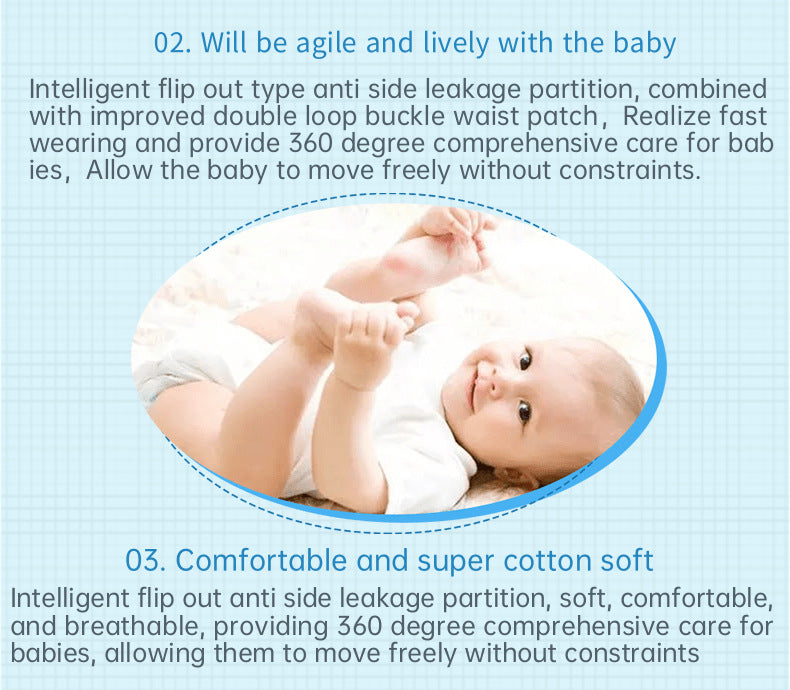 02. Will be agile and lively with the baby

Intelligent flip out type anti side leakage partition, combined with improved double loop buckle waist patch, Realize fast wearing and provide 360 degree comprehensive care for bab ies, Allow the baby to move freely without constraints.

03. Comfortable and super cotton soft

Intelligent flip out anti side leakage partition, soft, comfortable, and breathable, providing 360 degree comprehensive care for babies, allowing them to move freely without constraints